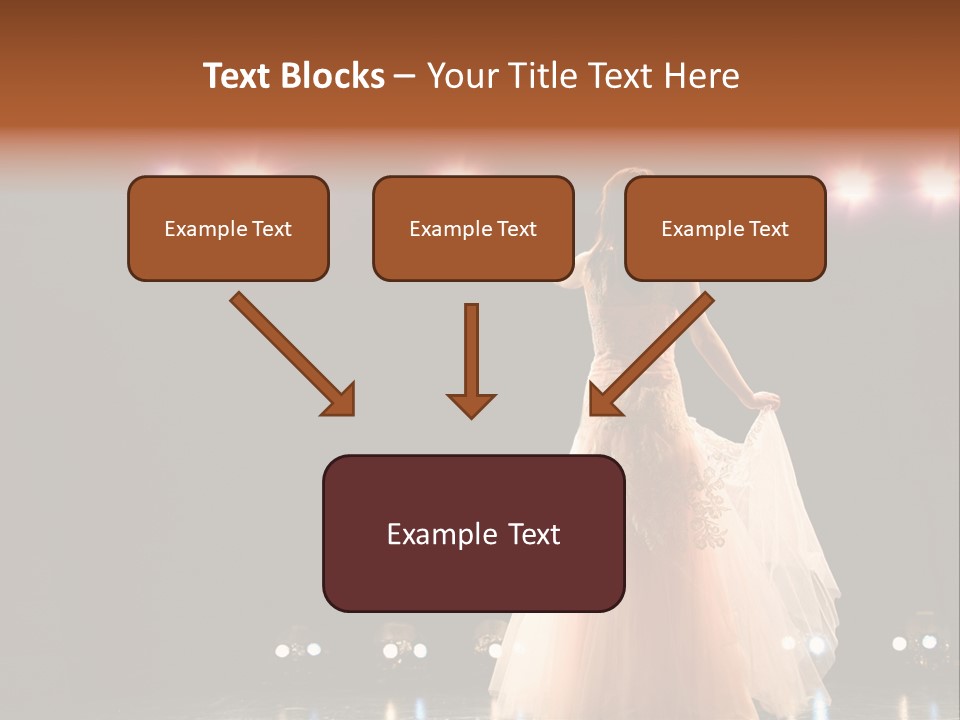 Text Blocks – Your Title Text Here

Example Text

Example Text

Example Text

Example Text